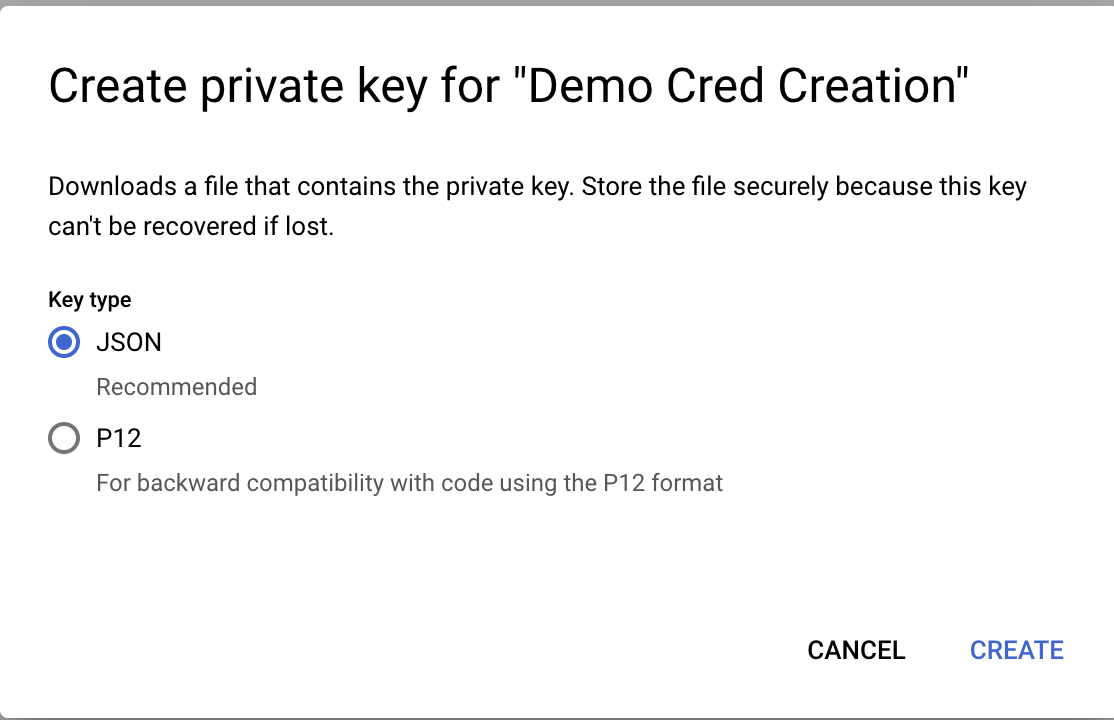 Create private key for "Demo Cred Creation"

Downloads a file that contains the private key. Store the file securely because this key can't be recovered if lost.

Key type

JSON

Recommended

P12

For backward compatibility with code using the P12 format

CANCEL CREATE